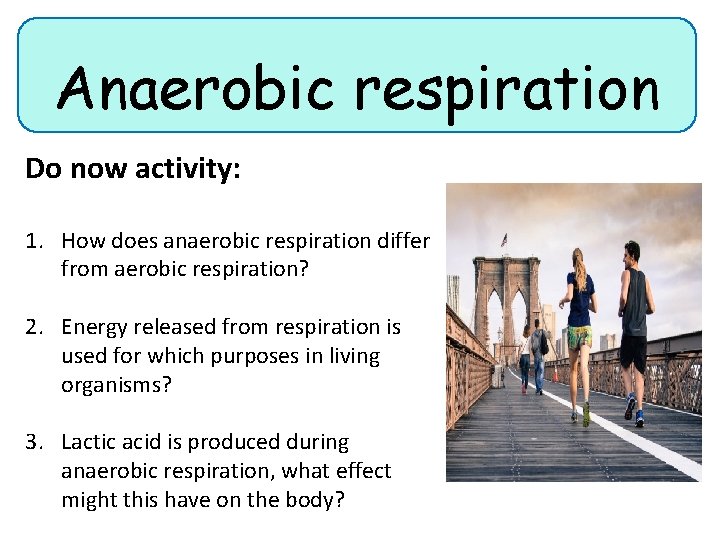 Anaerobic respiration

Do now activity:

1. How does anaerobic respiration differ from aerobic respiration?

2. Energy released from respiration is used for which purposes in living organisms?

3. Lactic acid is produced during anaerobic respiration, what effect might this have on the body?